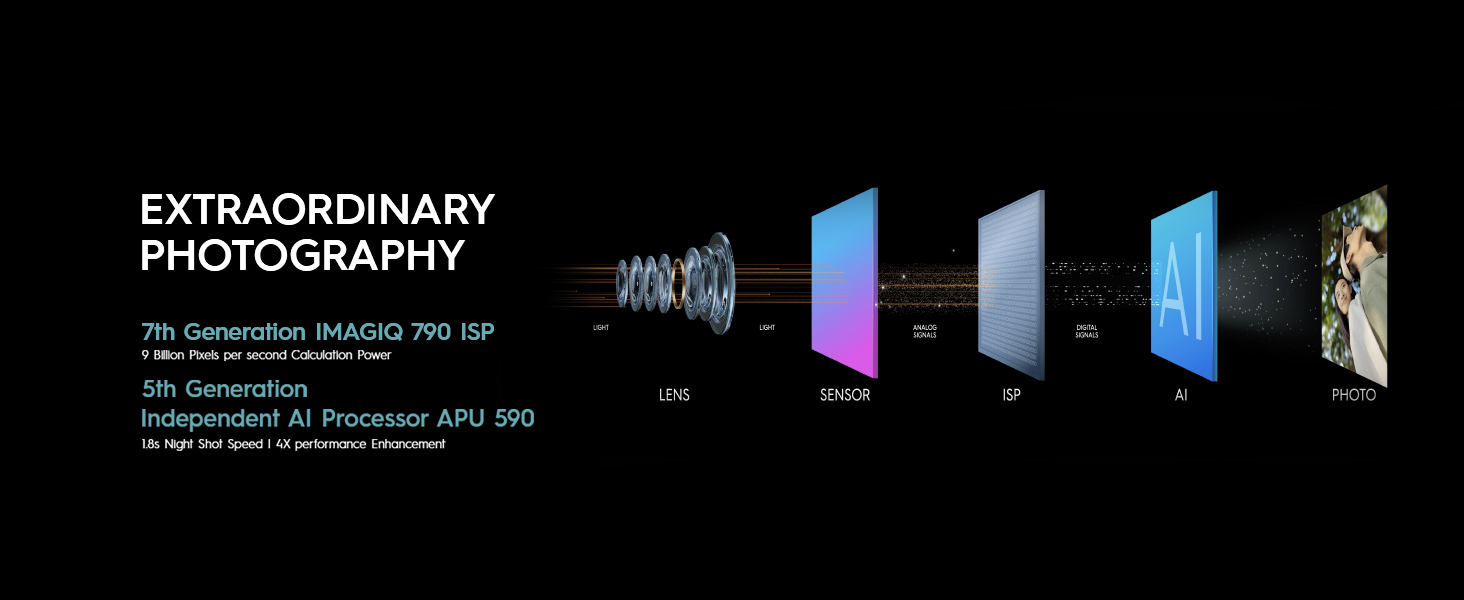 EXTRAORDINARY PHOTOGRAPHY

7th Generation IMAGIQ 790 ISP
9 Billion Pixels per second Calculation Power

5th Generation
Independent AI Processor APU 590
1.8s Night Shot Speed I 4X performance Enhancement

LIGHT

LIGHT

ANALOG SIGNALS

DIGITAL SIGNALS

AI

LENS

SENSOR

ISP

AI

PHOTO